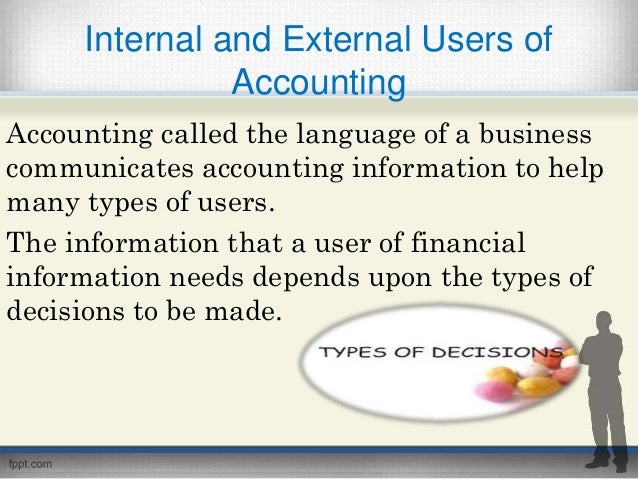 Internal and External Users of Accounting

Accounting called the language of a business communicates accounting information to help many types of users.

The information that a user of financial information needs depends upon the types of decisions to be made.

TYPES OF DECISIONS

fppt.com